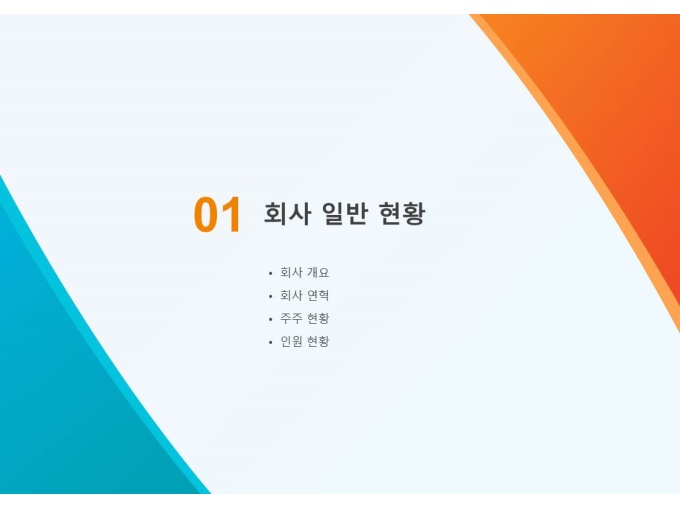 01 회사 일반 현황

• 회사 개요
• 회사 연혁
• 주주 현황
• 인원 현황